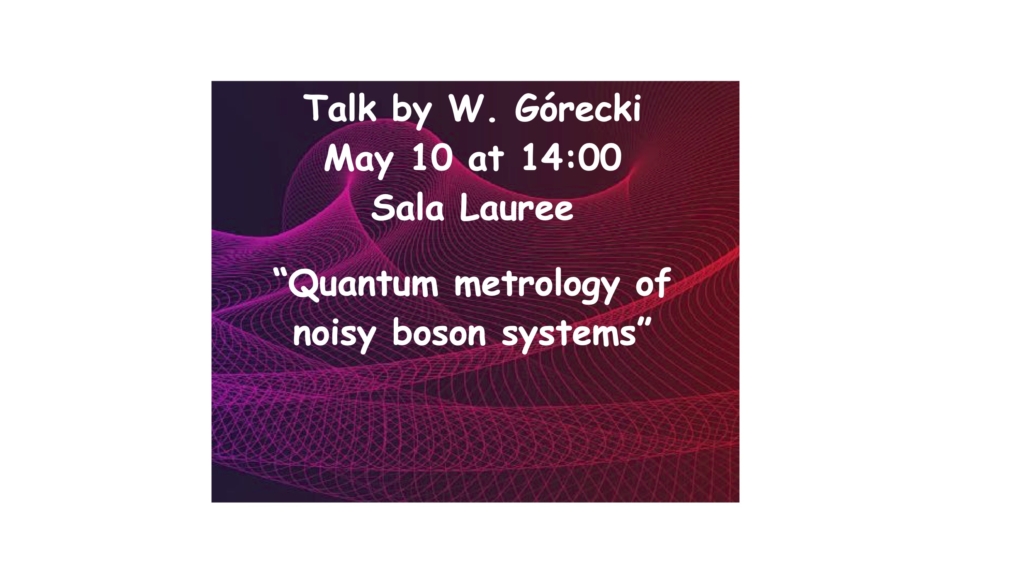 Talk by W. Górecki
May 10 at 14:00
Sala Lauree

“Quantum metrology of noisy boson systems”